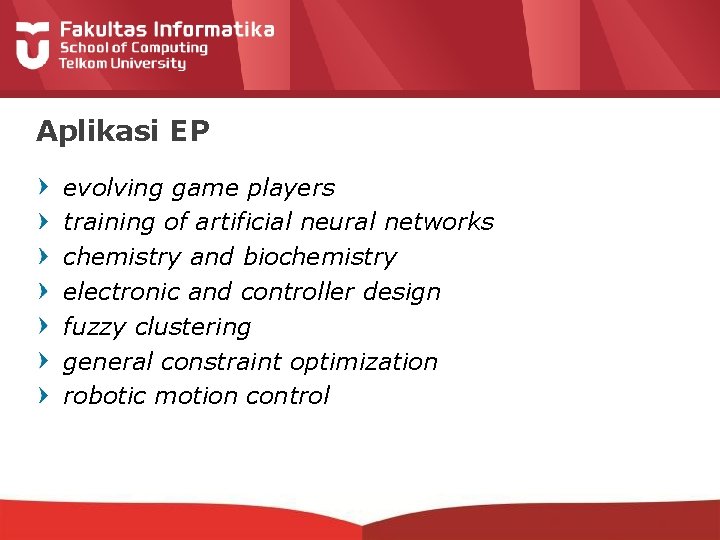 Fakultas Informatika
School of Computing
Telkom University

Aplikasi EP

› evolving game players
› training of artificial neural networks
› chemistry and biochemistry
› electronic and controller design
› fuzzy clustering
› general constraint optimization
› robotic motion control